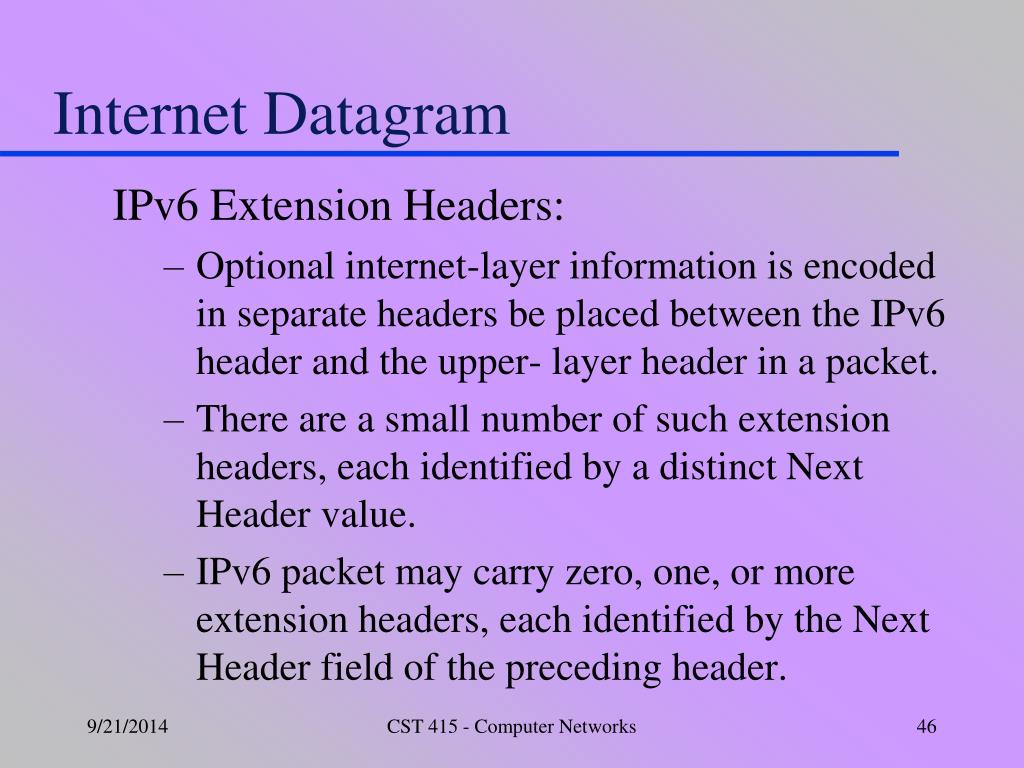 Internet Datagram

IPv6 Extension Headers:

– Optional internet-layer information is encoded in separate headers be placed between the IPv6 header and the upper- layer header in a packet.

– There are a small number of such extension headers, each identified by a distinct Next Header value.

– IPv6 packet may carry zero, one, or more extension headers, each identified by the Next Header field of the preceding header.

9/21/2014

CST 415 - Computer Networks

46